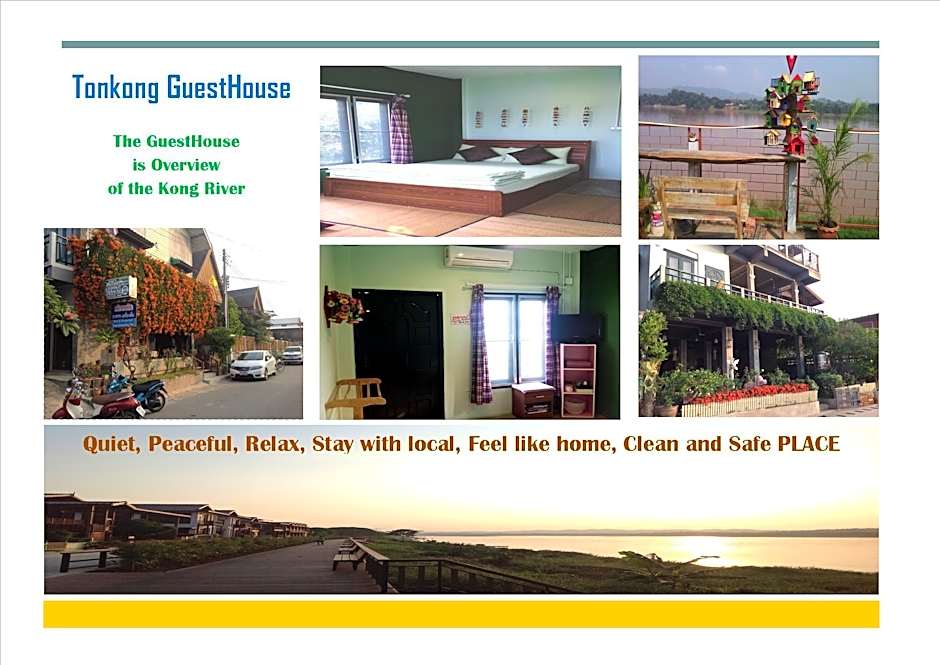 Tonkong GuestHouse

The GuestHouse
is Overview
of the Kong River

Quiet, Peaceful, Relax, Stay with local, Feel like home, Clean and Safe PLACE